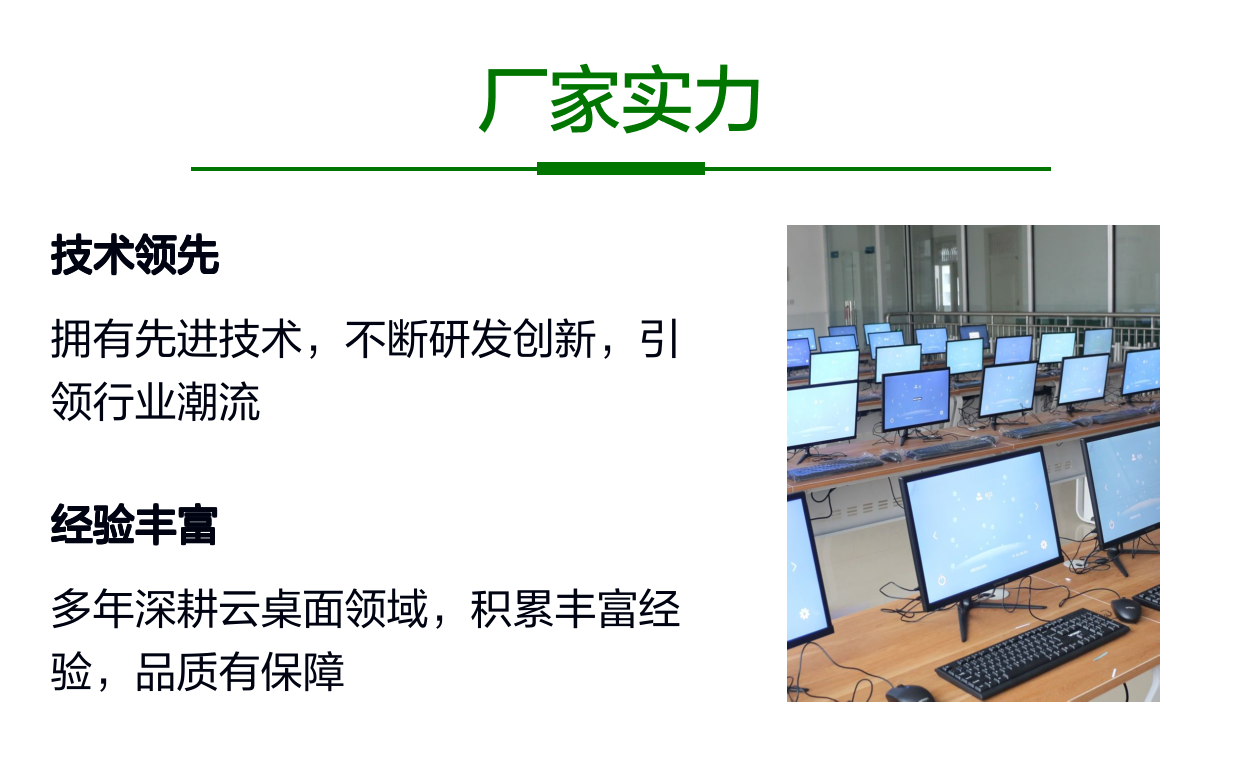 厂家实力

技术领先

拥有先进技术，不断研发创新，引领行业潮流

经验丰富

多年深耕云桌面领域，积累丰富经验，品质有保障